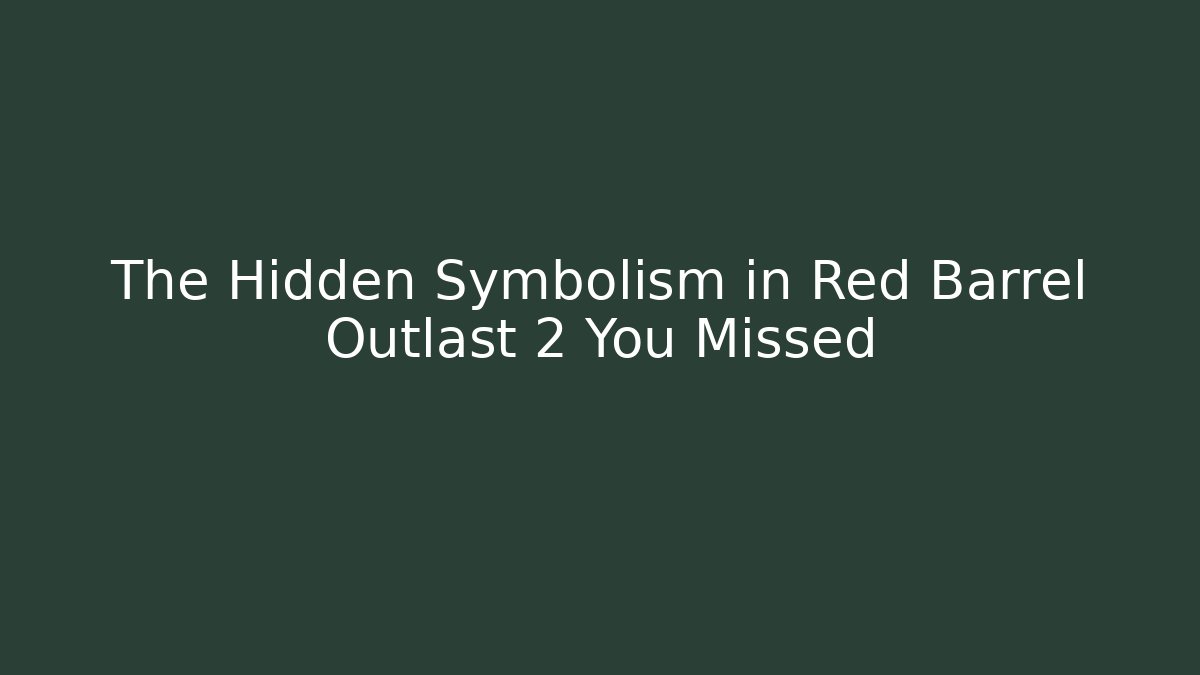 The Hidden Symbolism in Red Barrel Outlast 2 You Missed